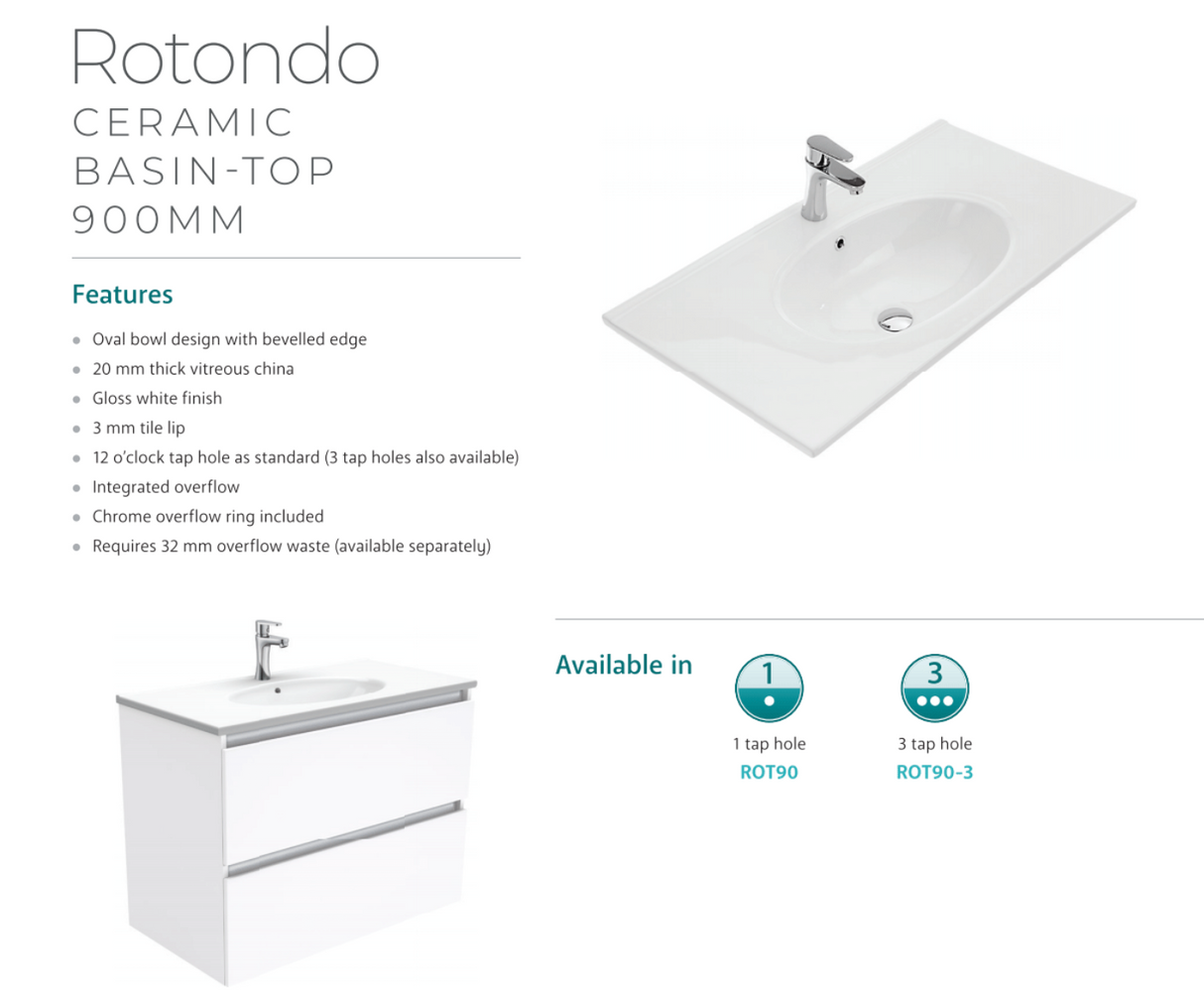 Rotondo
CERAMIC
BASIN-TOP
900MM

Features

- Oval bowl design with bevelled edge
- 20 mm thick vitreous china
- Gloss white finish
- 3 mm tile lip
- 12 o'clock tap hole as standard (3 tap holes also available)
- Integrated overflow
- Chrome overflow ring included
- Requires 32 mm overflow waste (available separately)

Available in

1
1 tap hole
ROT90

3
3 tap hole
ROT90-3